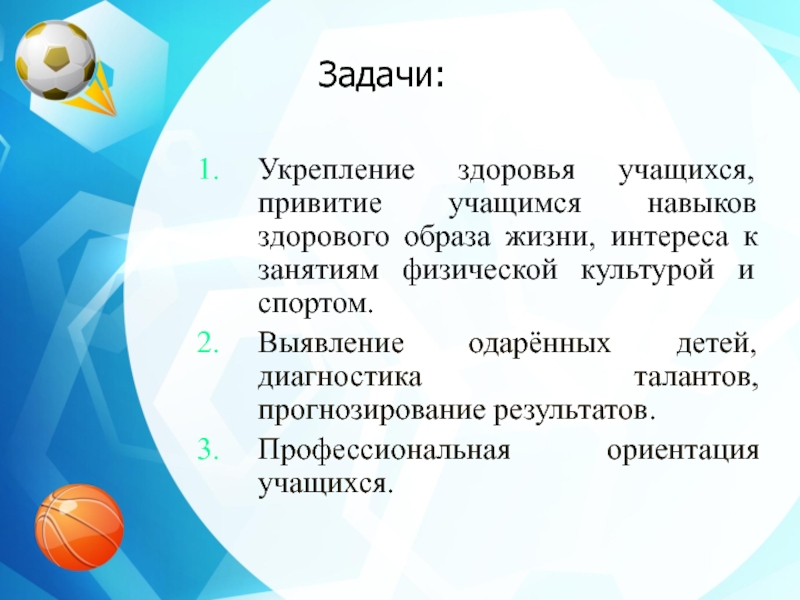 Задачи:

1. Укрепление здоровья учащихся, привитие учащимся навыков здорового образа жизни, интереса к занятиям физической культурой и спортом.
2. Выявление одарённых детей, диагностика талантов, прогнозирование результатов.
3. Профессиональная ориентация учащихся.